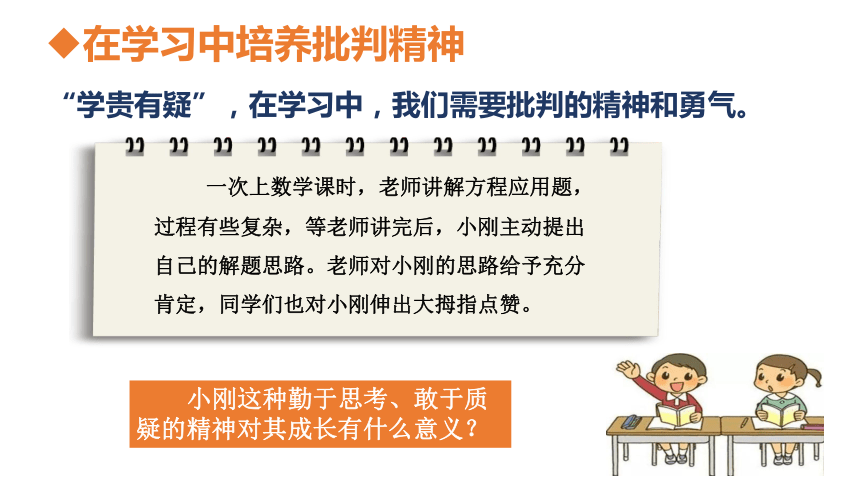 ◆在学习中培养批判精神

“学贵有疑”，在学习中，我们需要批判的精神和勇气。

一次上数学课时，老师讲解方程应用题，过程有些复杂，等老师讲完后，小刚主动提出自己的解题思路。老师对小刚的思路给予充分肯定，同学们也对小刚伸出大拇指点赞。

小刚这种勤于思考、敢于质疑的精神对其成长有什么意义？